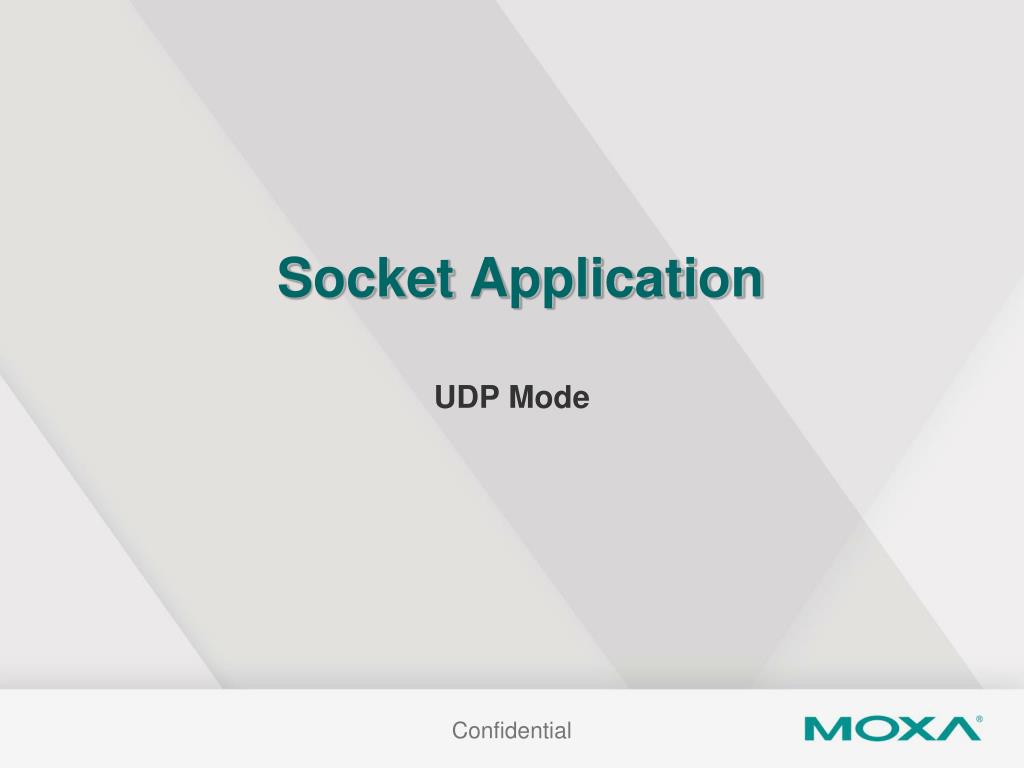 Socket Application

UDP Mode

Confidential

MOXA®